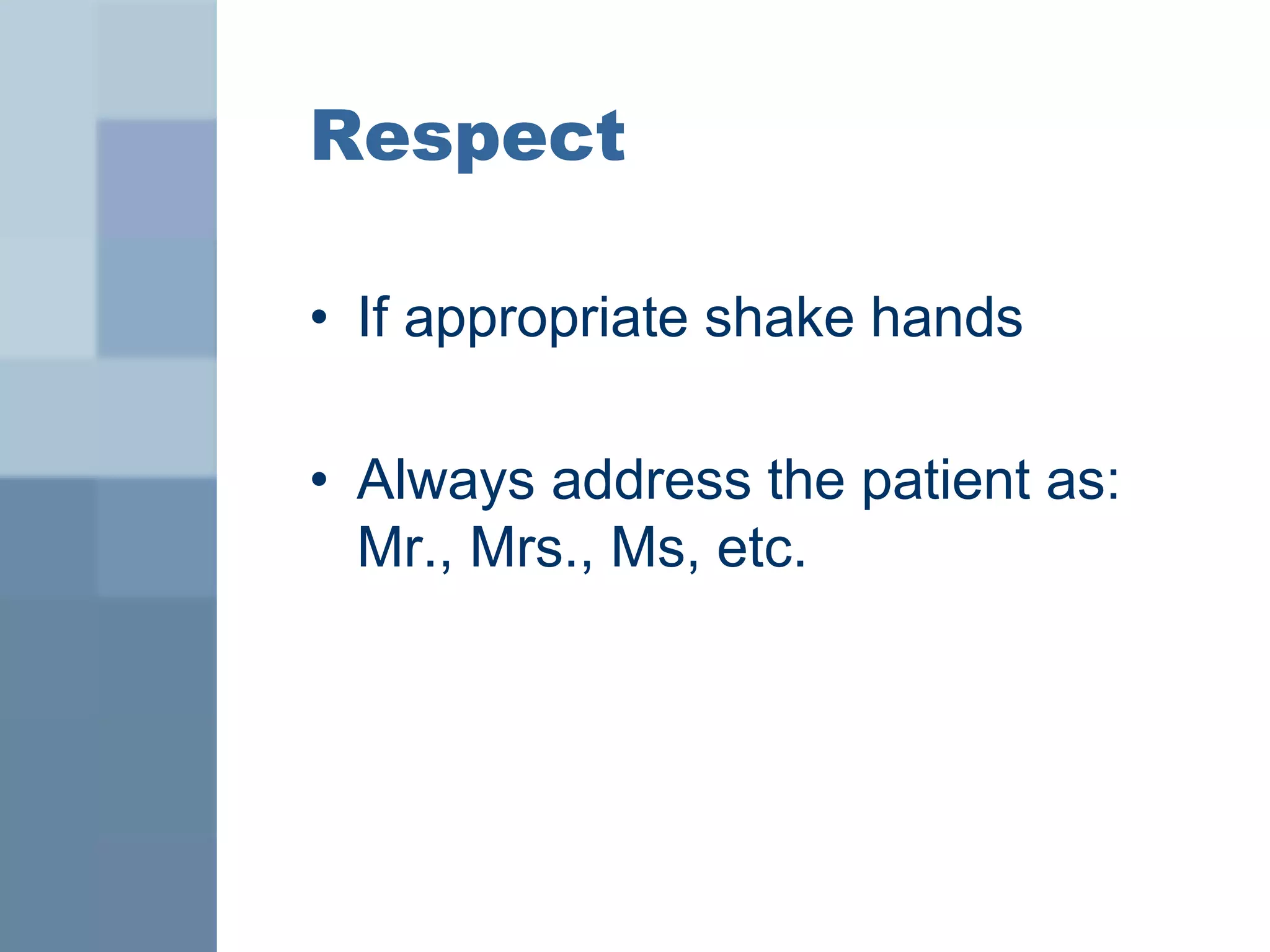 Respect

• If appropriate shake hands

• Always address the patient as: Mr., Mrs., Ms, etc.